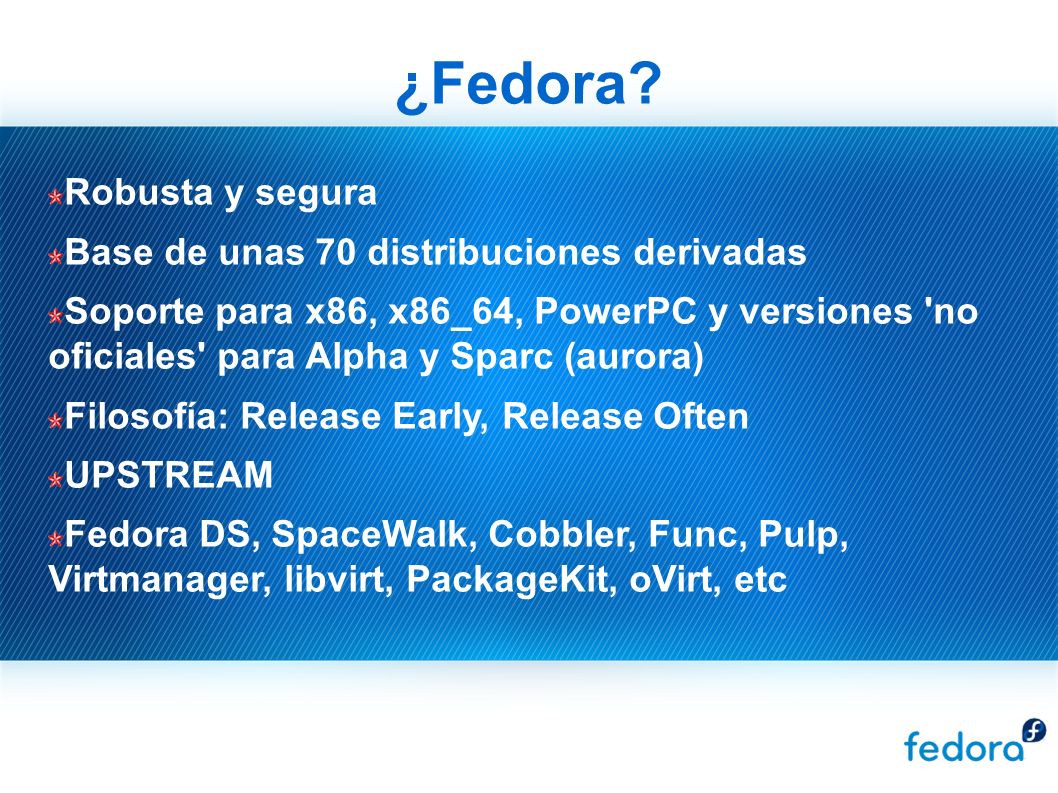 ¿Fedora?

Robusta y segura

Base de unas 70 distribuciones derivadas

Soporte para x86, x86_64, PowerPC y versiones 'no oficiales' para Alpha y Sparc (aurora)

Filosofía: Release Early, Release Often

UPSTREAM

Fedora DS, SpaceWalk, Cobbler, Func, Pulp, Virtmanager, libvirt, PackageKit, oVirt, etc

fedora